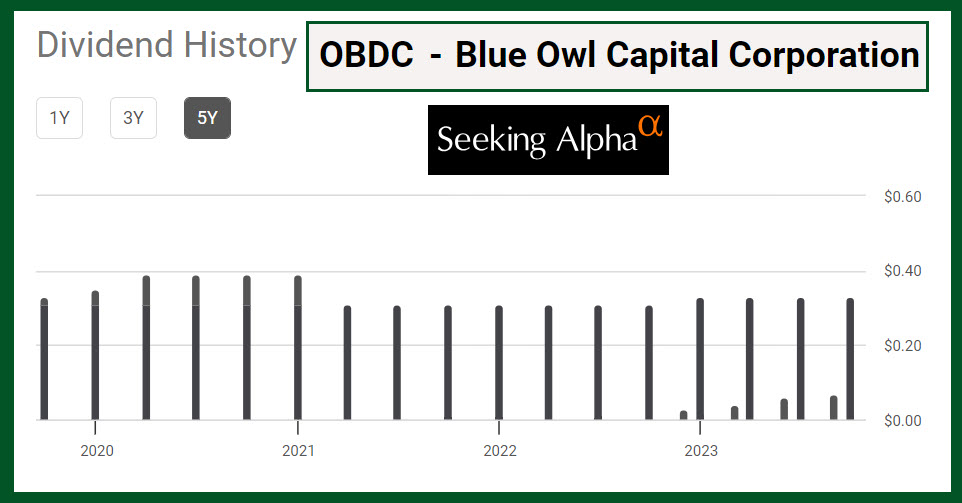 Dividend History

OBDC - Blue Owl Capital Corporation

1Y 3Y 5Y

Seeking Alpha$^{\alpha}$

$0.60
$0.40
$0.20
$0.00

2020 2021 2022 2023